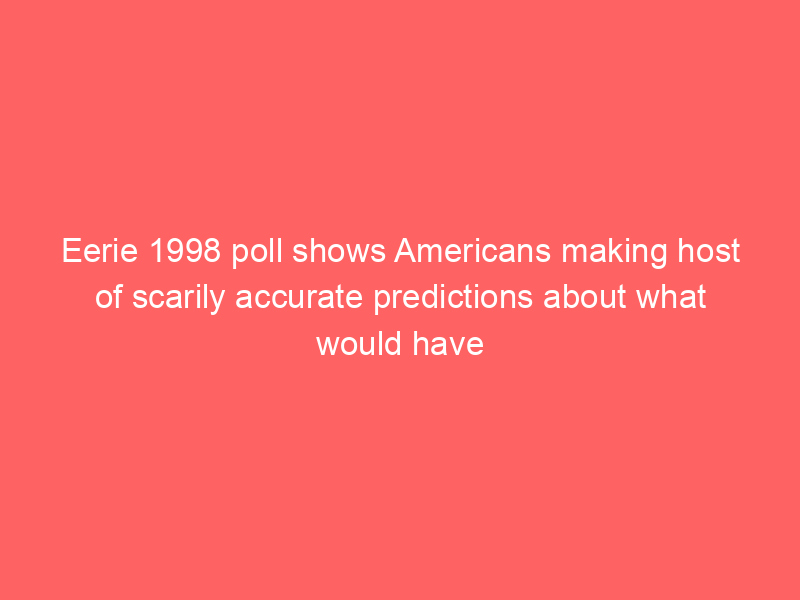 Eerie 1998 poll shows Americans making host of scarily accurate predictions about what would have